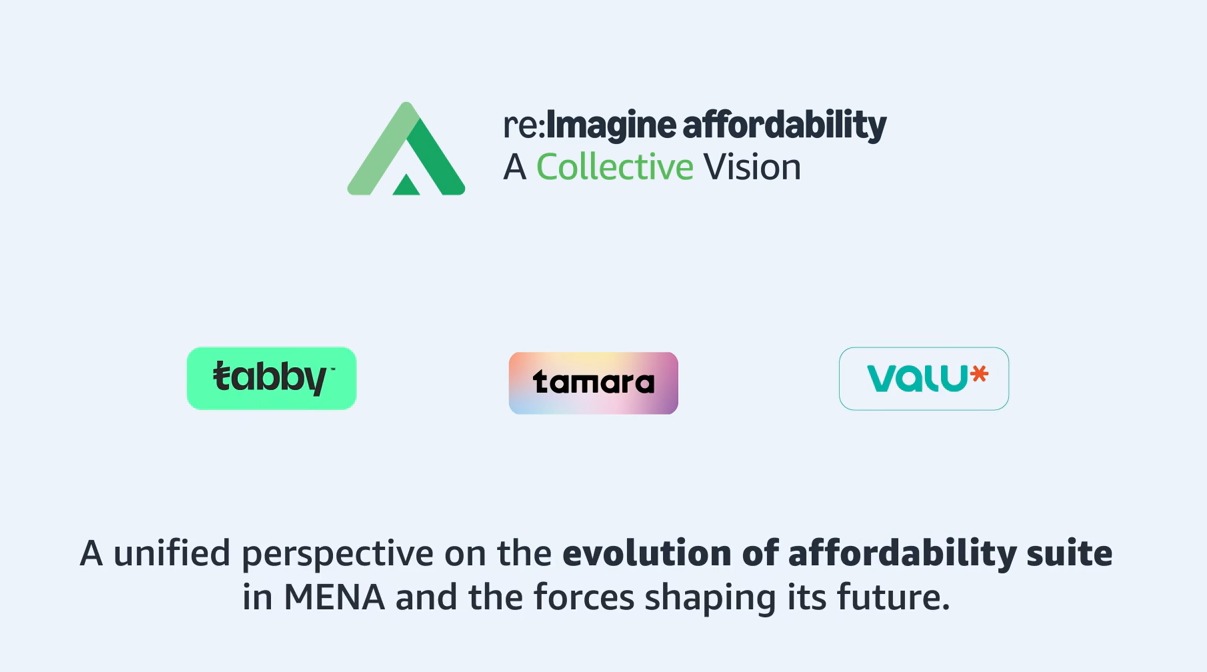 re:Imagine affordability
A Collective Vision

tabby

tamara

valu*

A unified perspective on the evolution of affordability suite in MENA and the forces shaping its future.